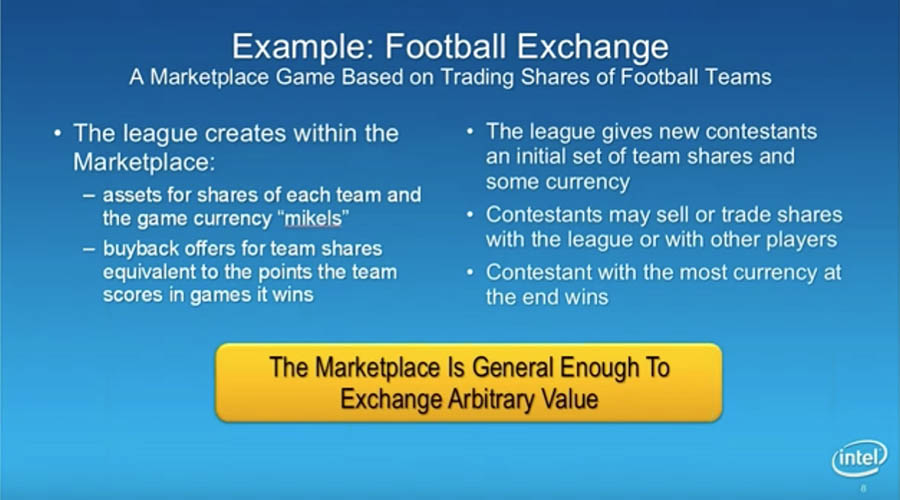 Example: Football Exchange
A Marketplace Game Based on Trading Shares of Football Teams

• The league creates within the Marketplace:
– assets for shares of each team and the game currency "mikels"
– buyback offers for team shares equivalent to the points the team scores in games it wins

• The league gives new contestants an initial set of team shares and some currency
• Contestants may sell or trade shares with the league or with other players
• Contestant with the most currency at the end wins

The Marketplace Is General Enough To Exchange Arbitrary Value

intel
8